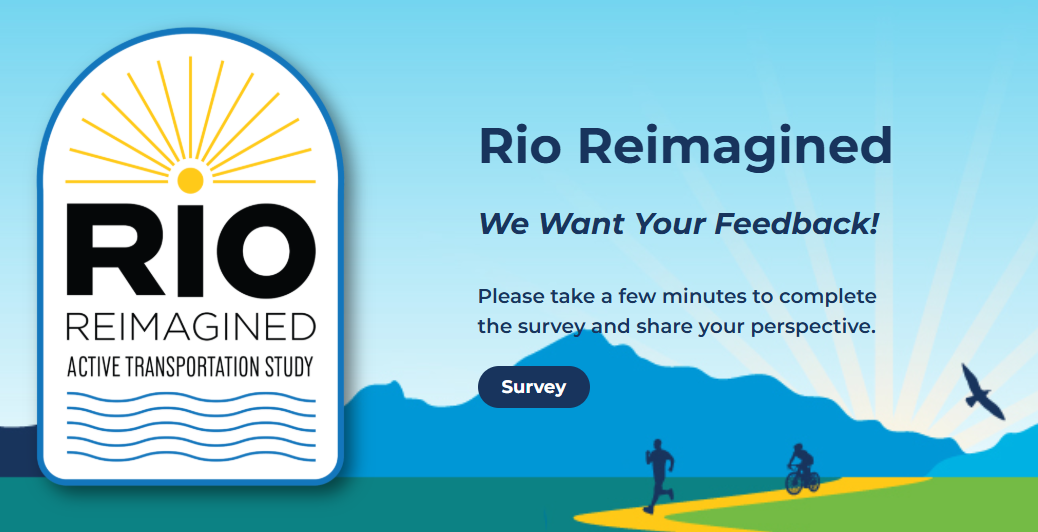 RIO
REIMAGINED
ACTIVE TRANSPORTATION STUDY

Rio Reimagined

We Want Your Feedback!

Please take a few minutes to complete the survey and share your perspective.

Survey